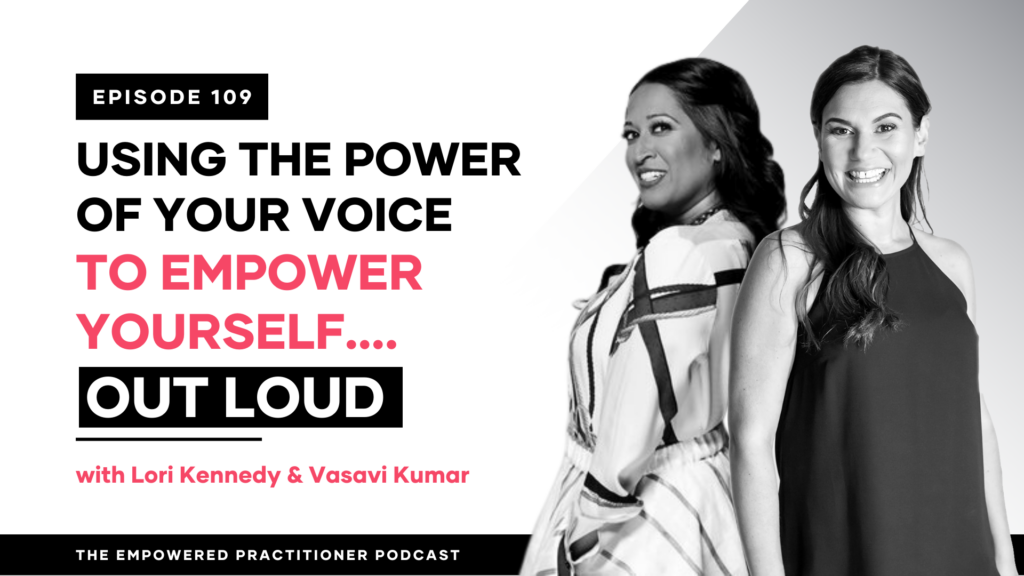 EPISODE 109

USING THE POWER OF YOUR VOICE TO EMPOWER YOURSELF.... OUT LOUD

with Lori Kennedy & Vasavi Kumar

THE EMPOWERED PRACTITIONER PODCAST